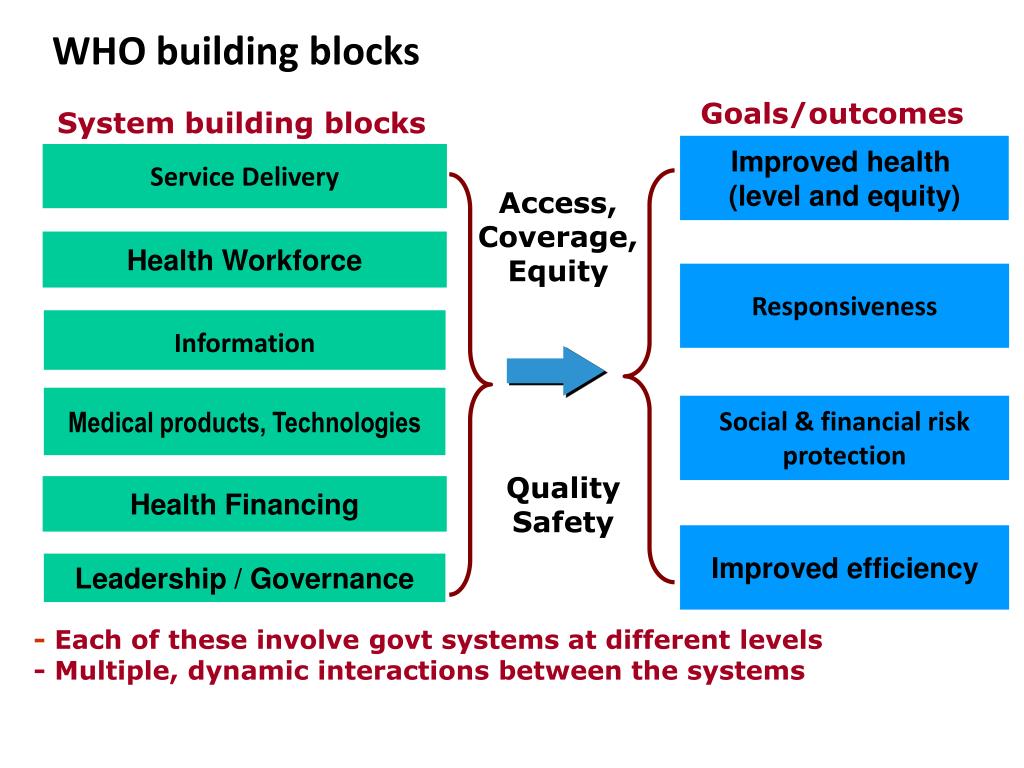 WHO building blocks

System building blocks

Service Delivery

Health Workforce

Information

Medical products, Technologies

Health Financing

Leadership / Governance

Access, Coverage, Equity

Quality Safety

Goals/outcomes

Improved health (level and equity)

Responsiveness

Social & financial risk protection

Improved efficiency

- Each of these involve govt systems at different levels
- Multiple, dynamic interactions between the systems